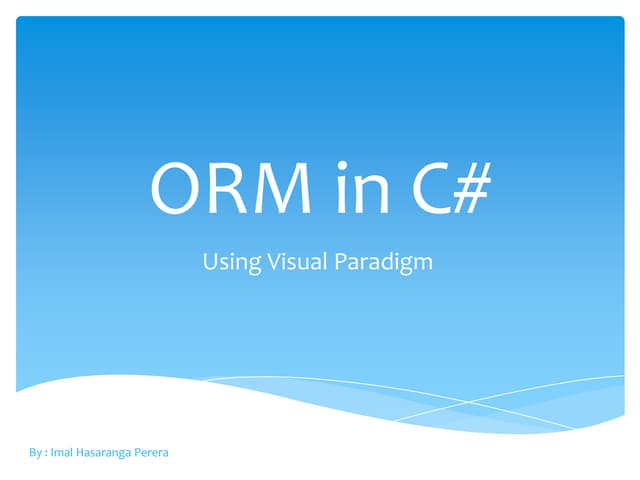 ORM in C#

Using Visual Paradigm

By : Imal Hasaranga Perera